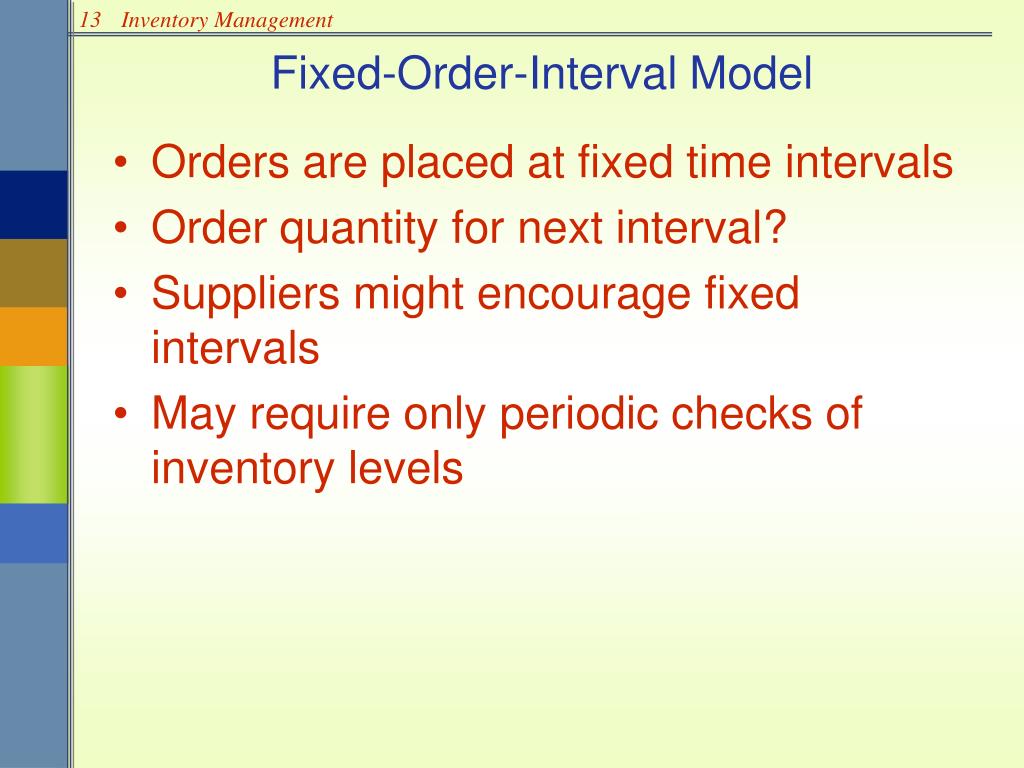 13 Inventory Management

Fixed-Order-Interval Model

• Orders are placed at fixed time intervals
• Order quantity for next interval?
• Suppliers might encourage fixed intervals
• May require only periodic checks of inventory levels